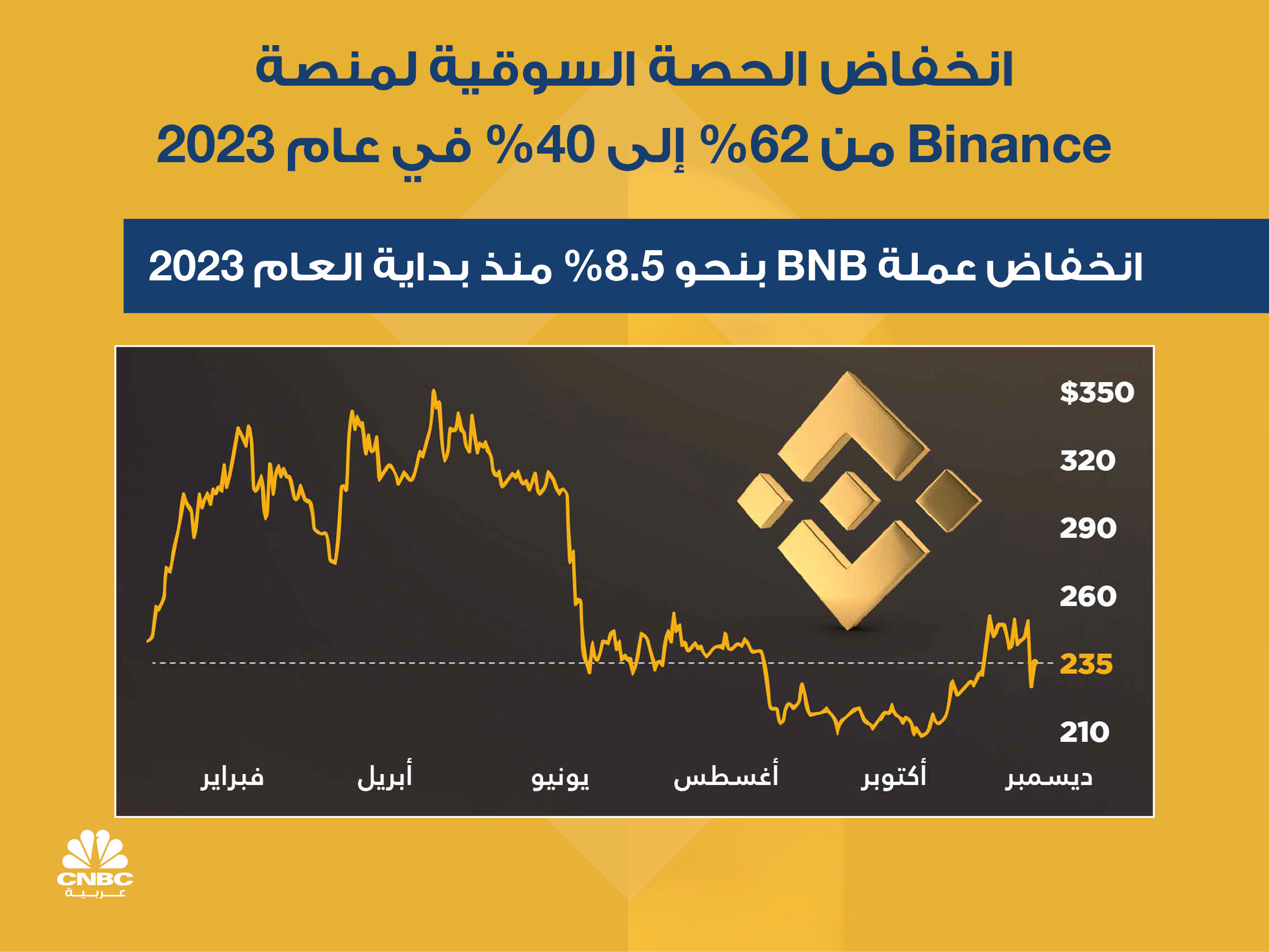 انخفاض الحصة السوقية لمنصة Binance من 62% إلى 40% في عام 2023

انخفاض عملة BNB بنحو 8.5% منذ بداية العام 2023

$350
320
290
260
235
210

فبراير
أبريل
يونيو
أغسطس
أكتوبر
ديسمبر

CNBC
عربية